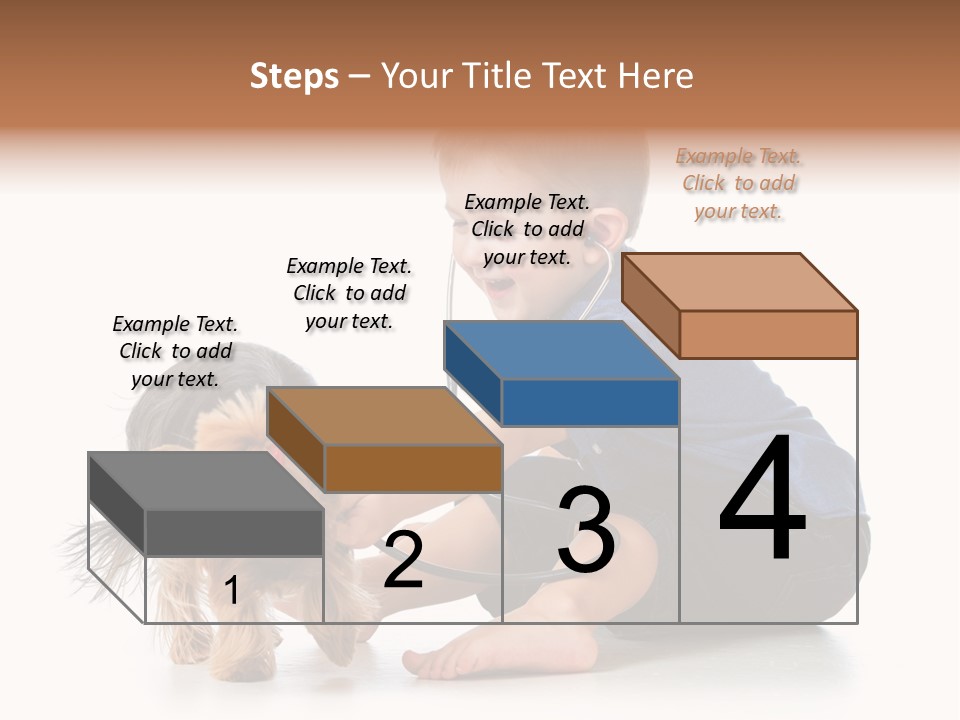 Steps – Your Title Text Here

Example Text. Click to add your text.

Example Text. Click to add your text.

Example Text. Click to add your text.

Example Text. Click to add your text.

1

2

3

4